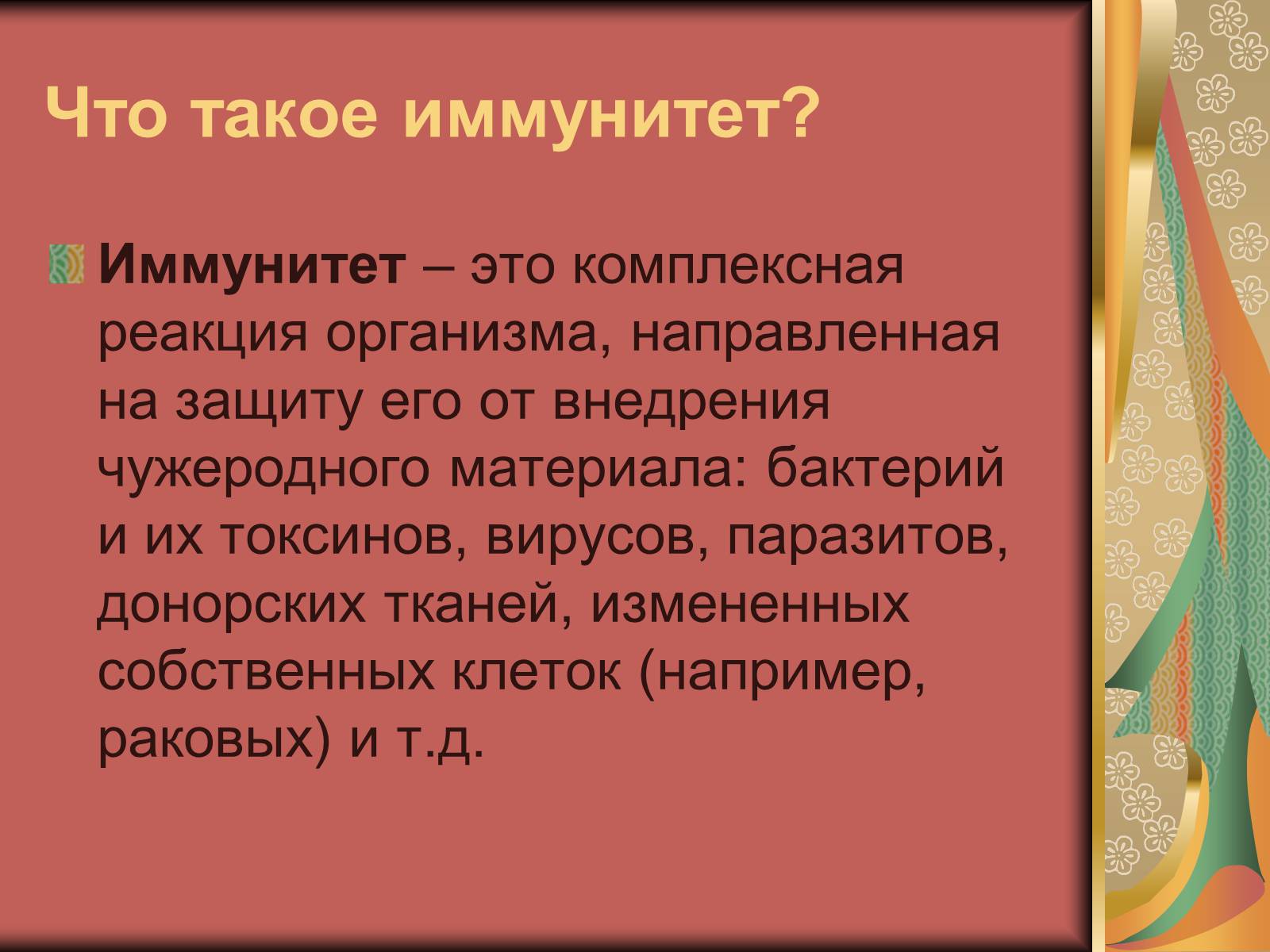 Что такое иммунитет?

Иммунитет – это комплексная реакция организма, направленная на защиту его от внедрения чужеродного материала: бактерий и их токсинов, вирусов, паразитов, донорских тканей, измененных собственных клеток (например, раковых) и т.д.